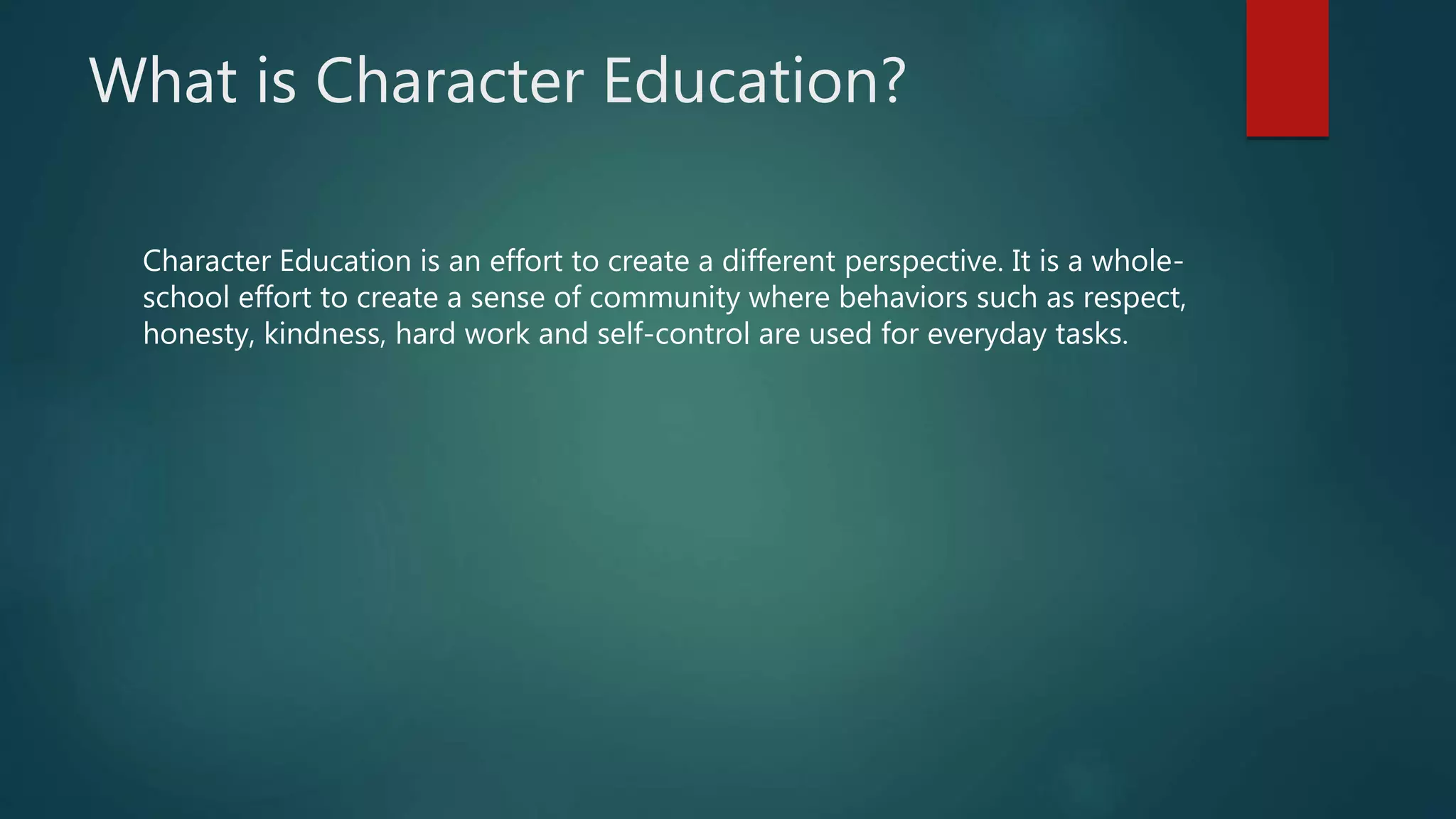 What is Character Education?

Character Education is an effort to create a different perspective. It is a whole-school effort to create a sense of community where behaviors such as respect, honesty, kindness, hard work and self-control are used for everyday tasks.